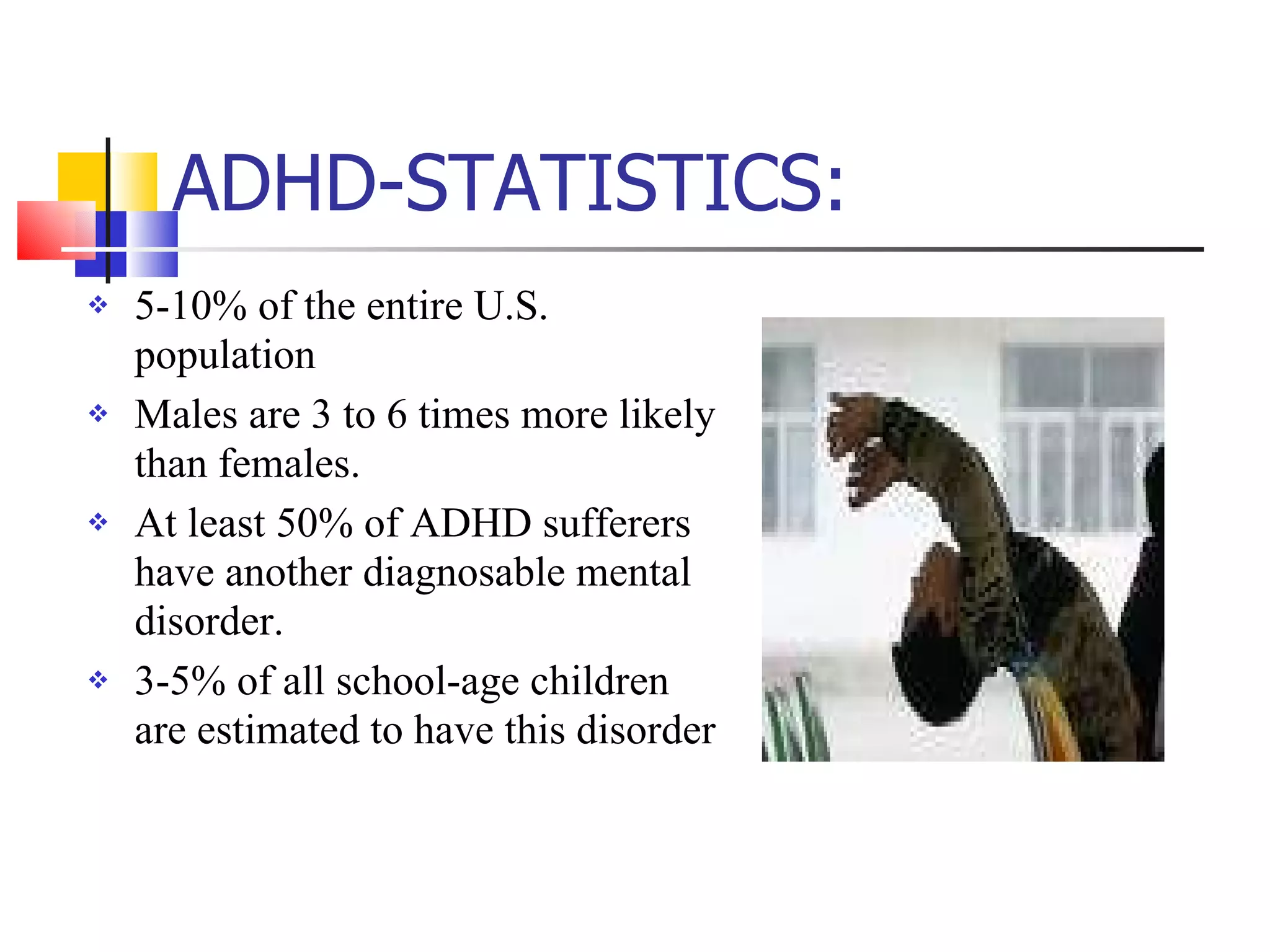 ADHD-STATISTICS:

❖ 5-10% of the entire U.S. population

❖ Males are 3 to 6 times more likely than females.

❖ At least 50% of ADHD sufferers have another diagnosable mental disorder.

❖ 3-5% of all school-age children are estimated to have this disorder